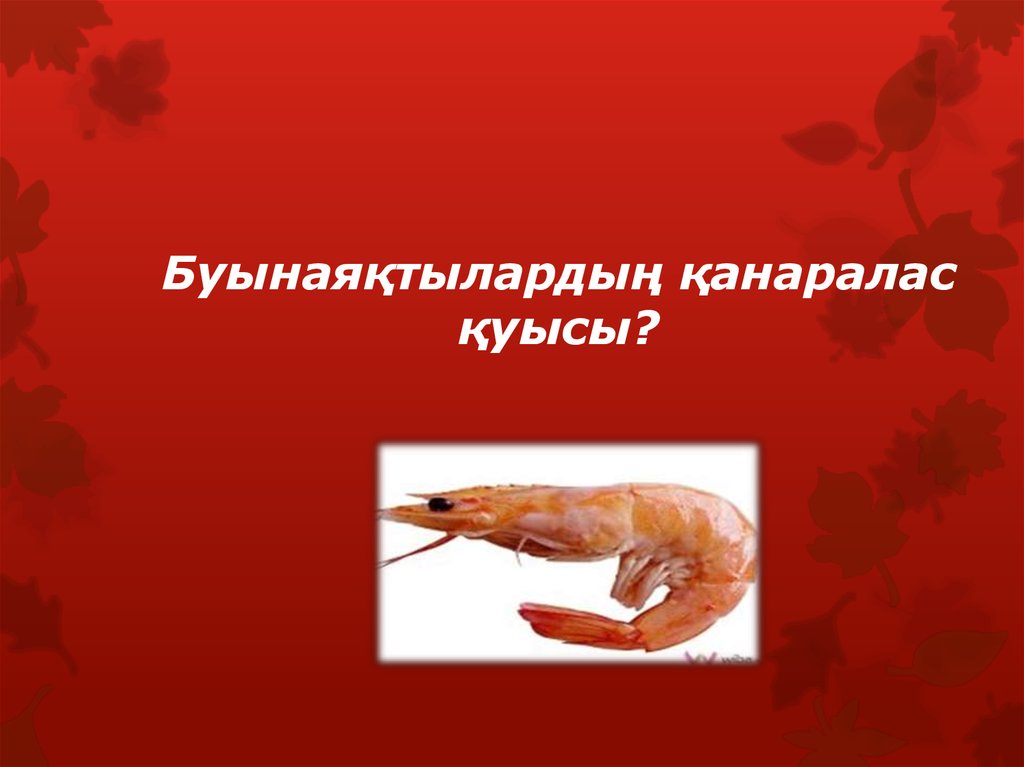 Буынаяқтылардың қанаралас қуысы?